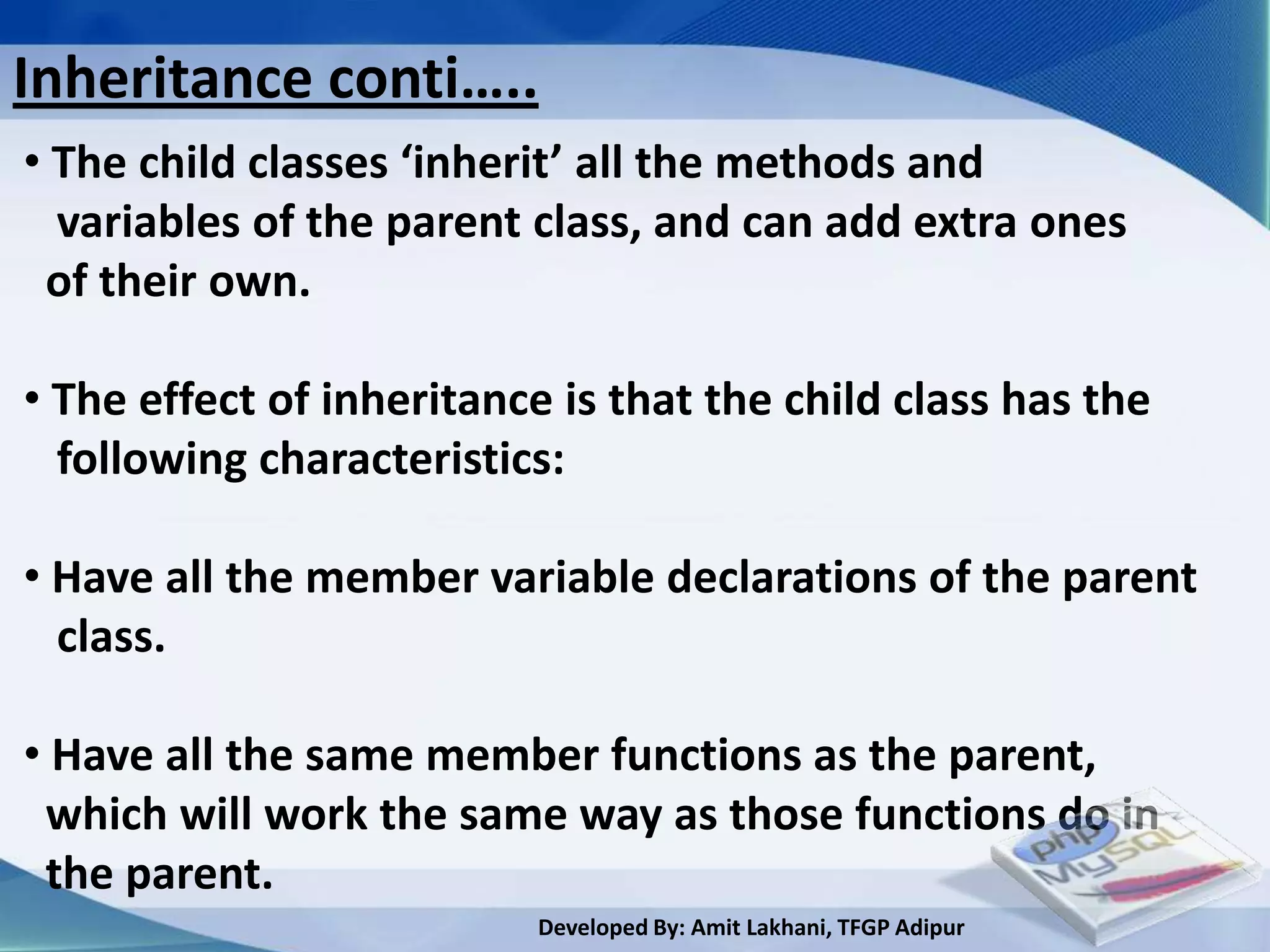 Inheritance conti…..

• The child classes ‘inherit’ all the methods and variables of the parent class, and can add extra ones of their own.

• The effect of inheritance is that the child class has the following characteristics:

• Have all the member variable declarations of the parent class.

• Have all the same member functions as the parent, which will work the same way as those functions do in the parent.

php MySQL

Developed By: Amit Lakhani, TFGP Adipur